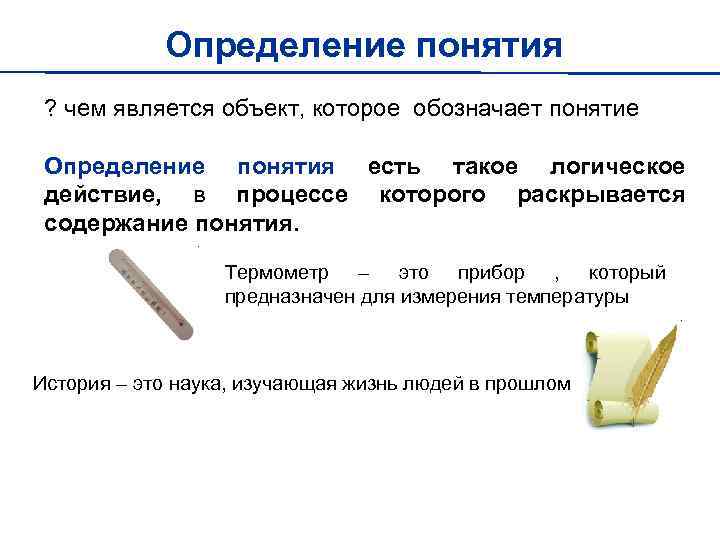 Определение понятия

? чем является объект, которое обозначает понятие

Определение понятия есть такое логическое действие, в процессе которого раскрывается содержание понятия.

Термометр – это прибор , который предназначен для измерения температуры

История – это наука, изучающая жизнь людей в прошлом